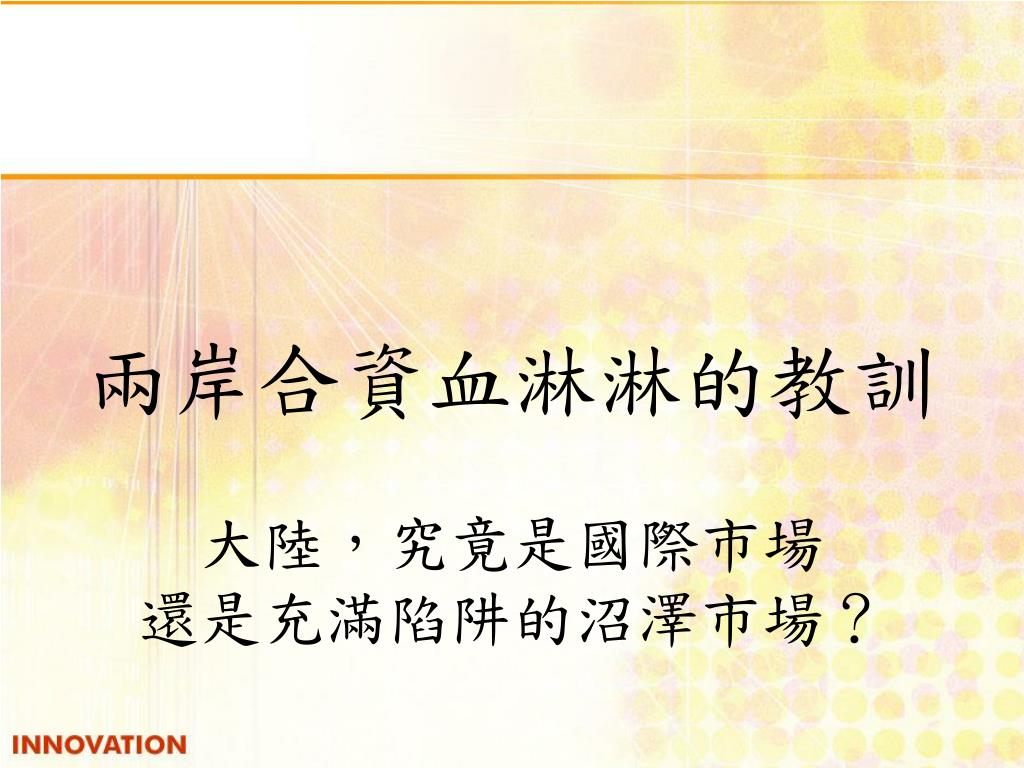 兩岸合資血淋淋的教訓

大陸，究竟是國際市場
還是充滿陷阱的沼澤市場？

INNOVATION